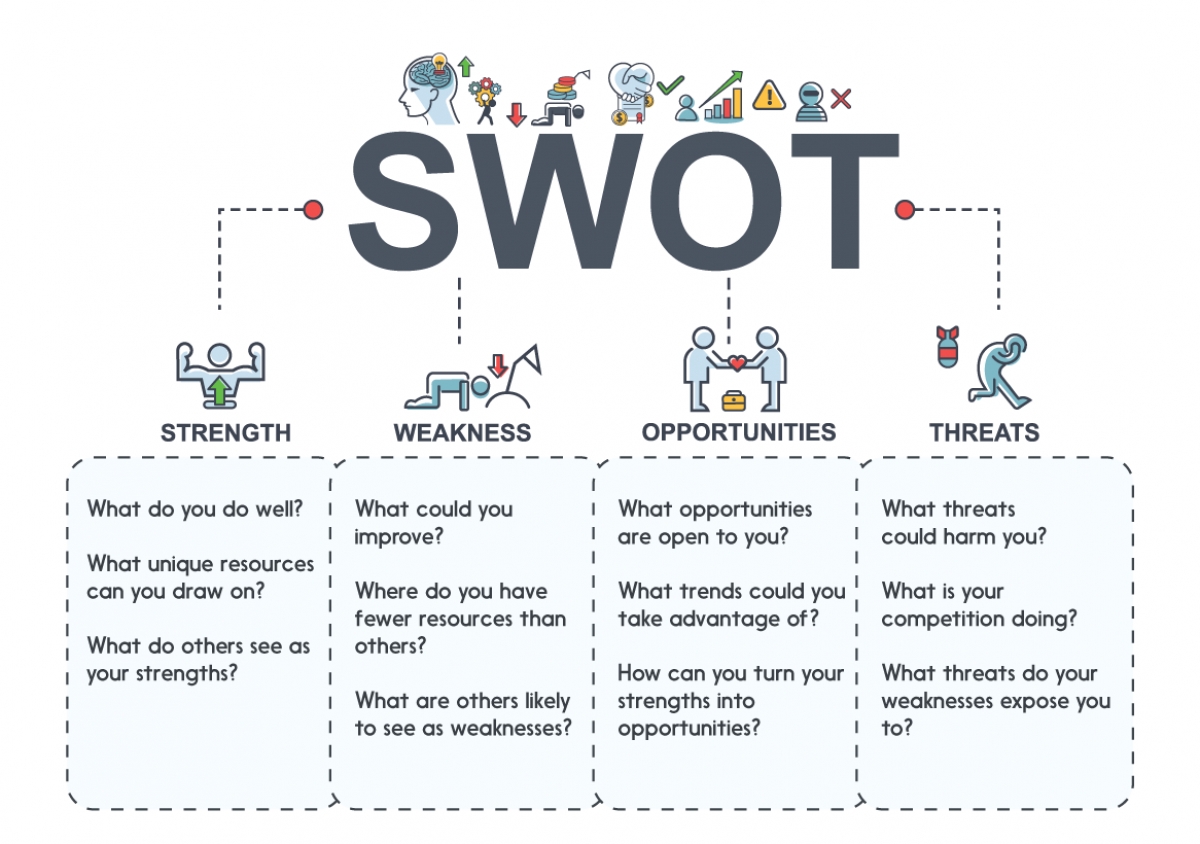 SWOT

STRENGTH

What do you do well?

What unique resources can you draw on?

What do others see as your strengths?

WEAKNESS

What could you improve?

Where do you have fewer resources than others?

What are others likely to see as weaknesses?

OPPORTUNITIES

What opportunities are open to you?

What trends could you take advantage of?

How can you turn your strengths into opportunities?

THREATS

What threats could harm you?

What is your competition doing?

What threats do your weaknesses expose you to?